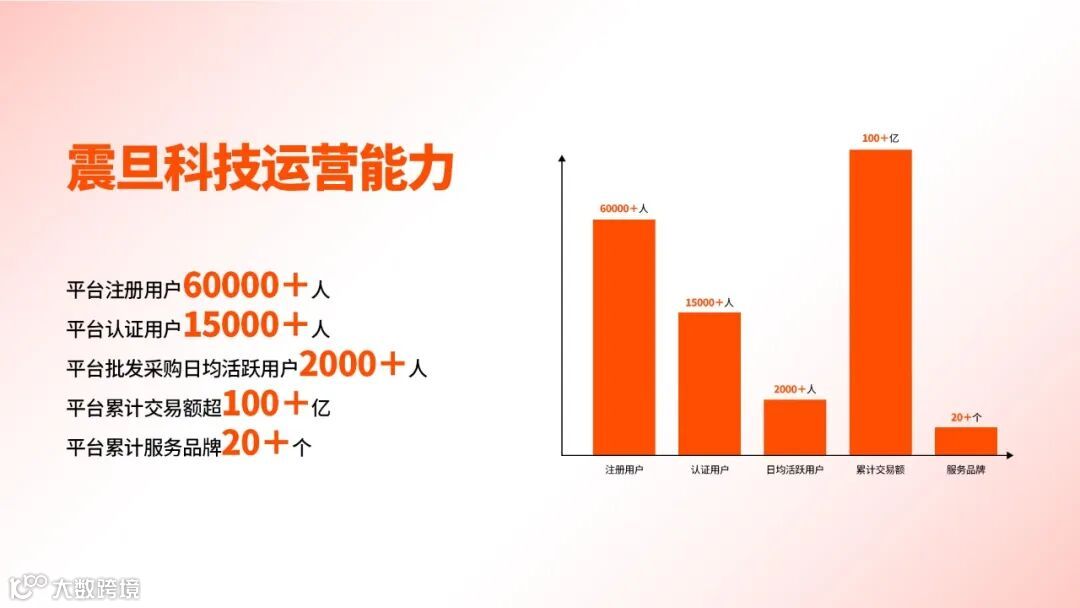 震旦科技运营能力

平台注册用户60000＋人
平台认证用户15000＋人
平台批发采购日均活跃用户2000＋人
平台累计交易额超100＋亿
平台累计服务品牌20＋个

60000＋人
15000＋人
2000＋人
100＋亿
20＋个

注册用户
认证用户
日均活跃用户
累计交易额
服务品牌

大数跨境